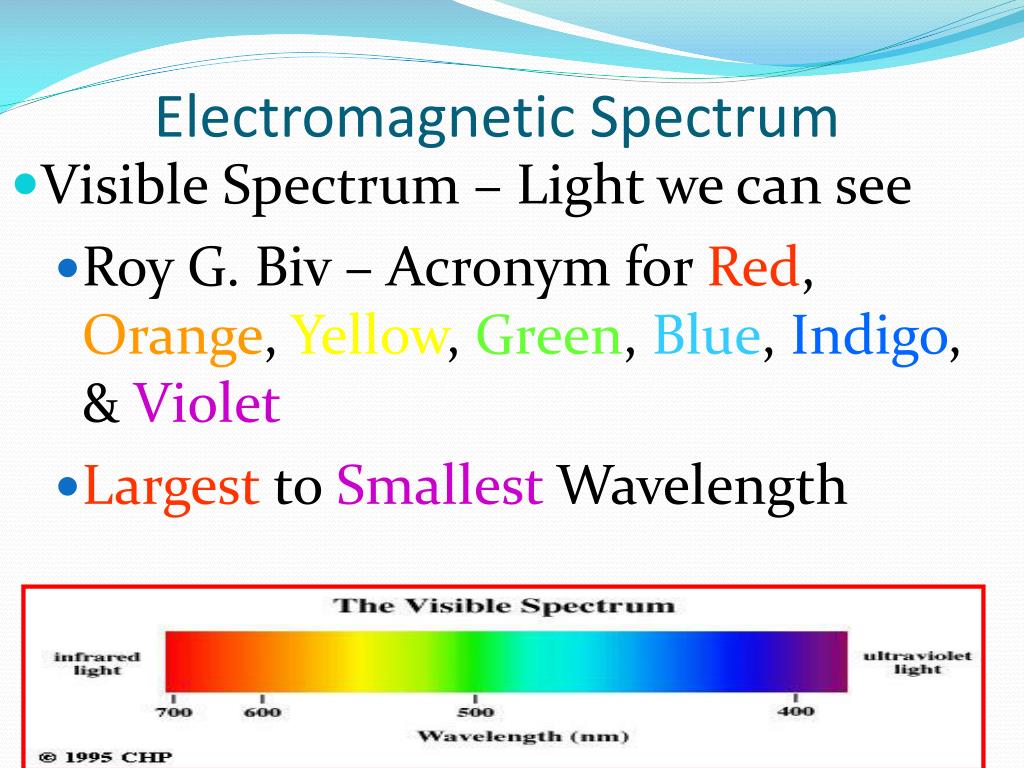 Electromagnetic Spectrum

Visible Spectrum – Light we can see

Roy G. Biv – Acronym for Red, Orange, Yellow, Green, Blue, Indigo, & Violet

Largest to Smallest Wavelength

The Visible Spectrum

infrared light

ultraviolet light

700 600 500 400

Wavelength (nm)

© 1995 CHP